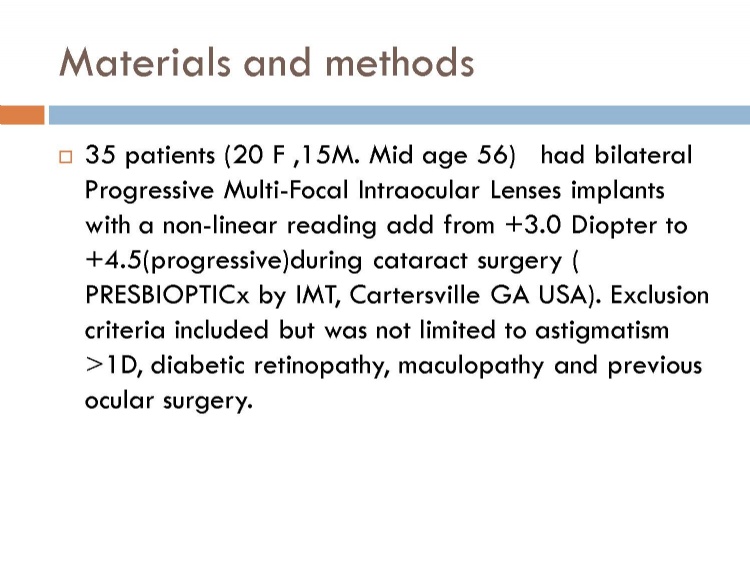 Materials and methods

35 patients (20 F ,15M. Mid age 56) had bilateral Progressive Multi-Focal Intraocular Lenses implants with a non-linear reading add from +3.0 Diopter to +4.5(progressive)during cataract surgery ( PRESBIOPTICx by IMT, Cartersville GA USA). Exclusion criteria included but was not limited to astigmatism >1D, diabetic retinopathy, maculopathy and previous ocular surgery.